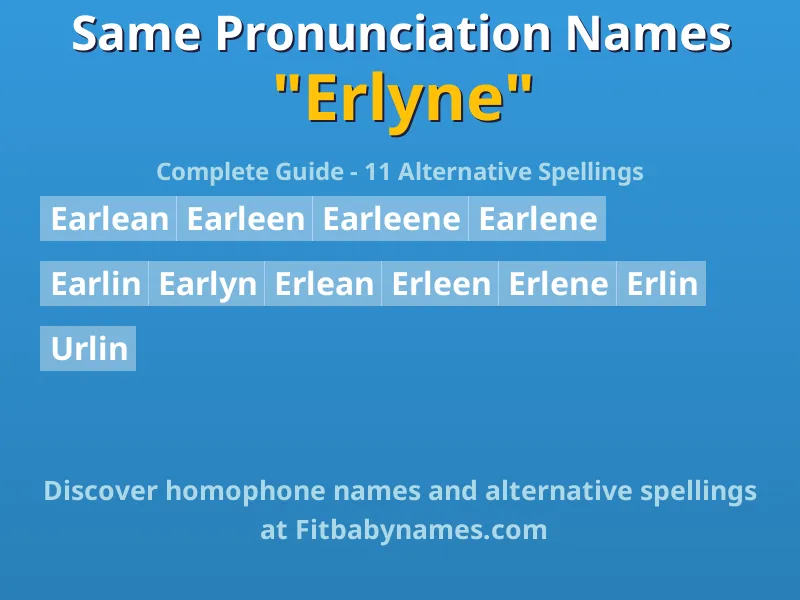 Same Pronunciation Names
"Erlyne"

Complete Guide - 11 Alternative Spellings

Earlean Earleen Earleene Earlene

Earlin Earlyn Erlean Erleen Erlene Erlin

Urlin

Discover homophone names and alternative spellings at Fitbabynames.com